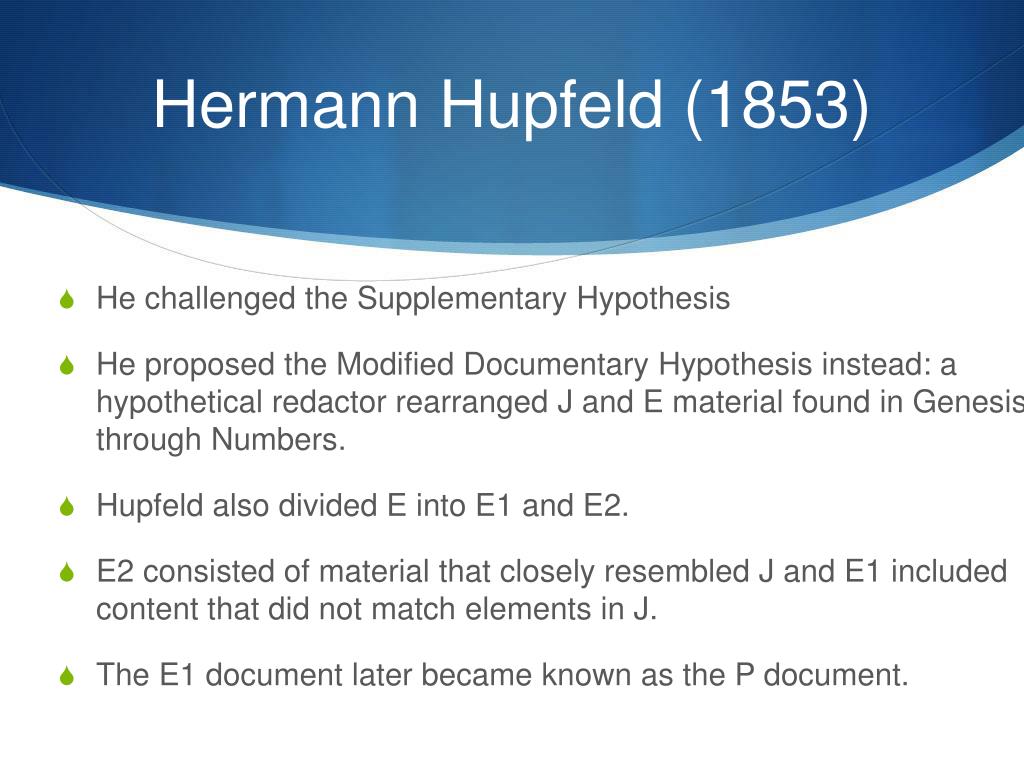 Hermann Hupfeld (1853)

He challenged the Supplementary Hypothesis

He proposed the Modified Documentary Hypothesis instead: a hypothetical redactor rearranged J and E material found in Genesis through Numbers.

Hupfeld also divided E into E1 and E2.

E2 consisted of material that closely resembled J and E1 included content that did not match elements in J.

The E1 document later became known as the P document.